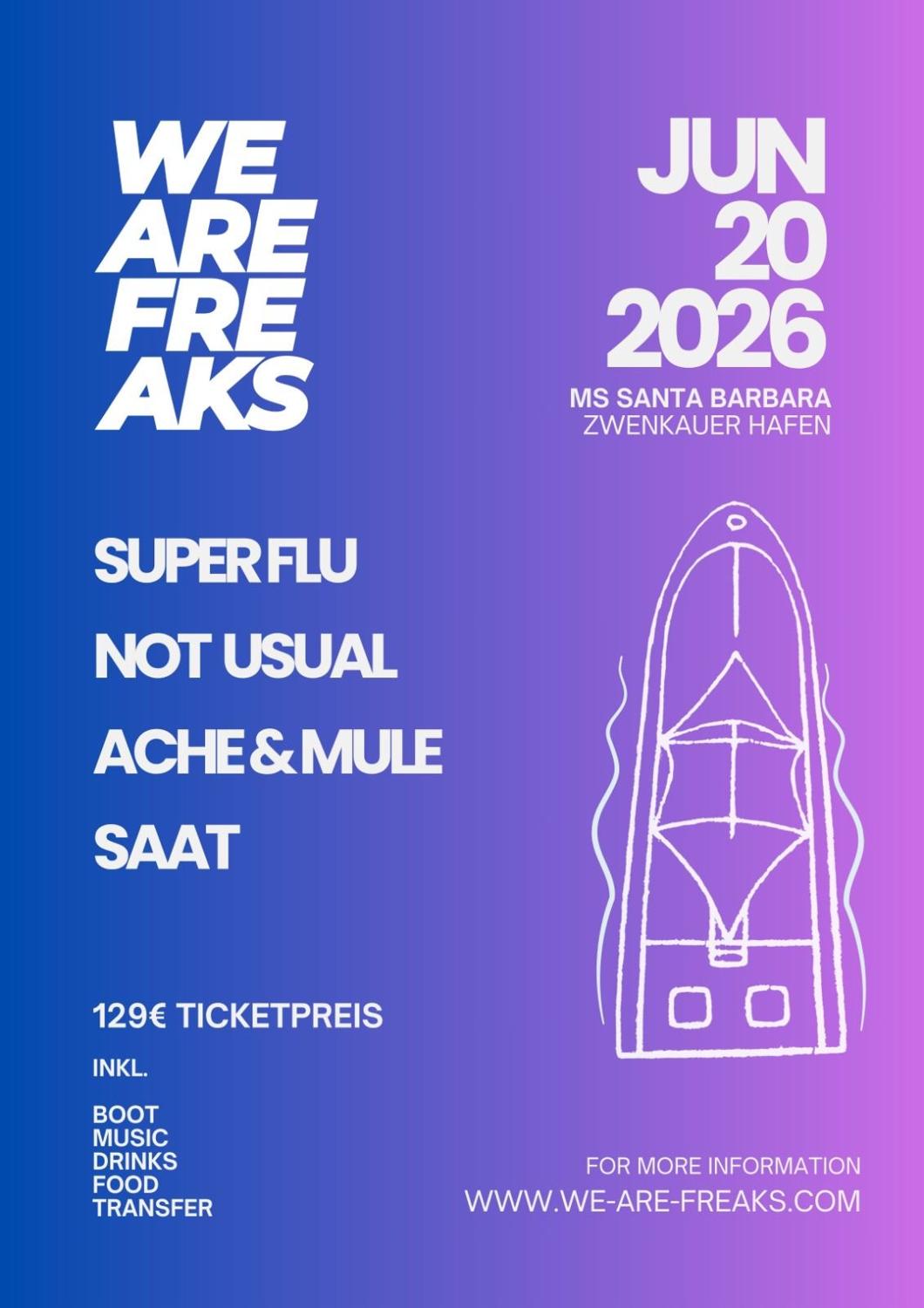 WE ARE FRE AKS

JUN 20 2026

MS SANTA BARBARA
ZWENKAUER HAFEN

SUPER FLU

NOT USUAL

ACHE & MULE

SAAT

129€ TICKETPREIS

INKL.

BOOT
MUSIC
DRINKS
FOOD
TRANSFER

FOR MORE INFORMATION
WWW.WE-ARE-FREAKS.COM